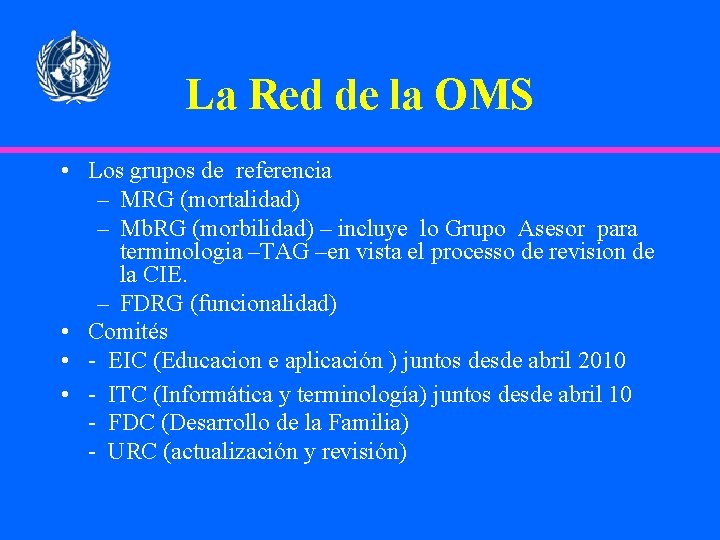 La Red de la OMS

• Los grupos de referencia
– MRG (mortalidad)
– MbRG (morbilidad) – incluye lo Grupo Asesor para terminologia –TAG –en vista el processo de revision de la CIE.
– FDRG (funcionalidad)
• Comités
• - EIC (Educacion e aplicación ) juntos desde abril 2010
• - ITC (Informática y terminología) juntos desde abril 10
- FDC (Desarrollo de la Familia)
- URC (actualización y revisión)